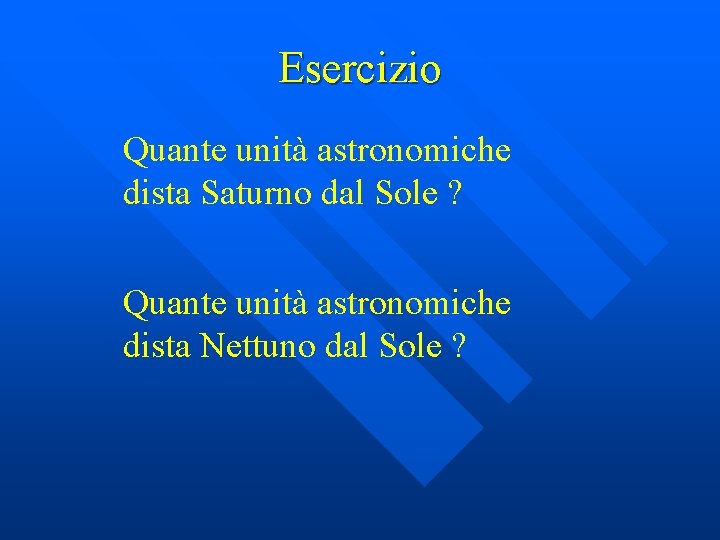 Esercizio

Quante unità astronomiche dista Saturno dal Sole ?

Quante unità astronomiche dista Nettuno dal Sole ?